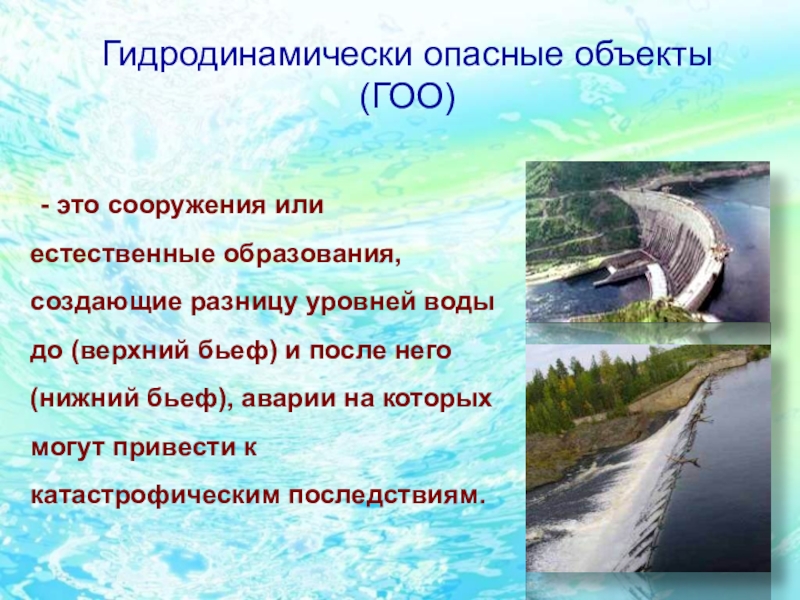 Гидродинамически опасные объекты (ГОО)

- это сооружения или естественные образования, создающие разницу уровней воды до (верхний бьеф) и после него (нижний бьеф), аварии на которых могут привести к катастрофическим последствиям.